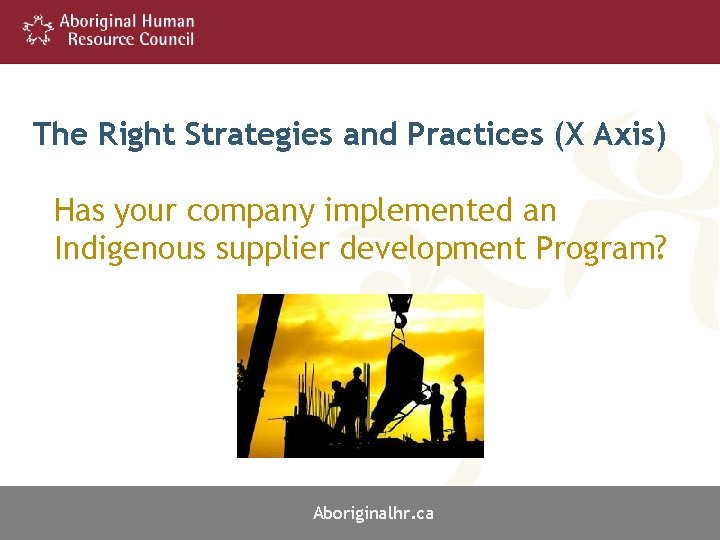 Aboriginal Human Resource Council

The Right Strategies and Practices (X Axis)

Has your company implemented an Indigenous supplier development Program?

Aboriginalhr.ca